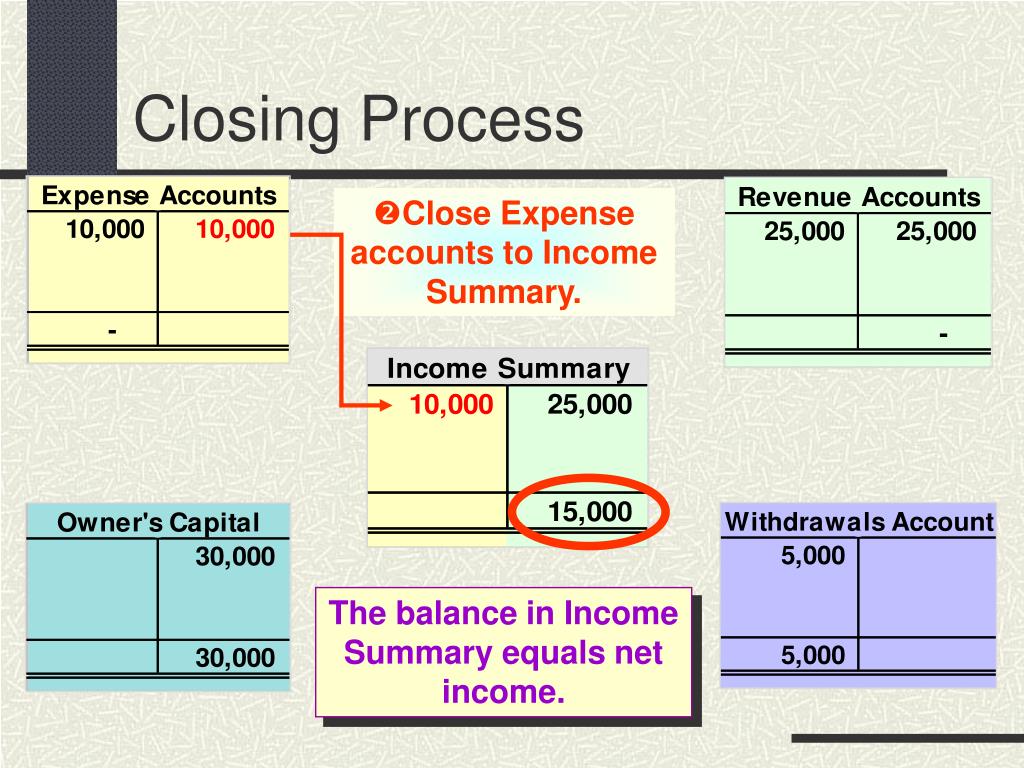 Closing Process

Expense Accounts

| 10,000 | 10,000 |
|---|---|
| - | |

❷Close Expense accounts to Income Summary.

Revenue Accounts

| 25,000 | 25,000 |
|---|---|
| | - |

Income Summary

| 10,000 | 25,000 |
|---|---|
| | 15,000 |

Owner's Capital

| | 30,000 |
|---|---|
| | 30,000 |

The balance in Income Summary equals net income.

Withdrawals Account

| 5,000 | |
|---|---|
| 5,000 | |